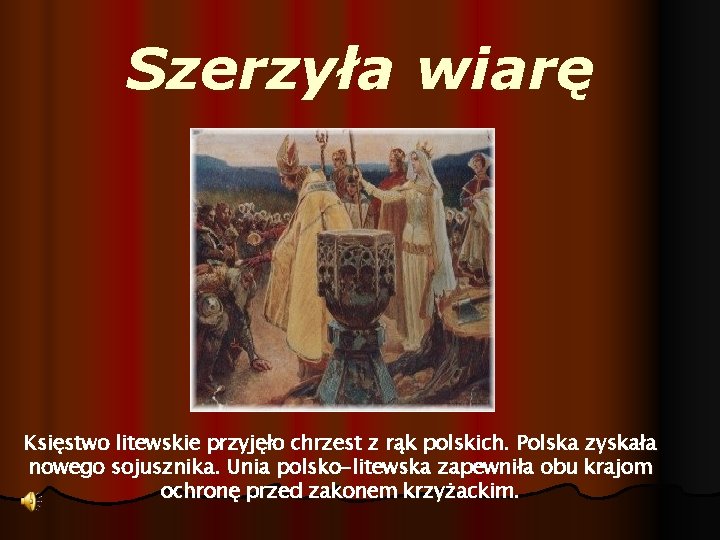 Szerzyła wiarę

Księstwo litewskie przyjęło chrzest z rąk polskich. Polska zyskała nowego sojusznika. Unia polsko-litewska zapewniła obu krajom ochronę przed zakonem krzyżackim.